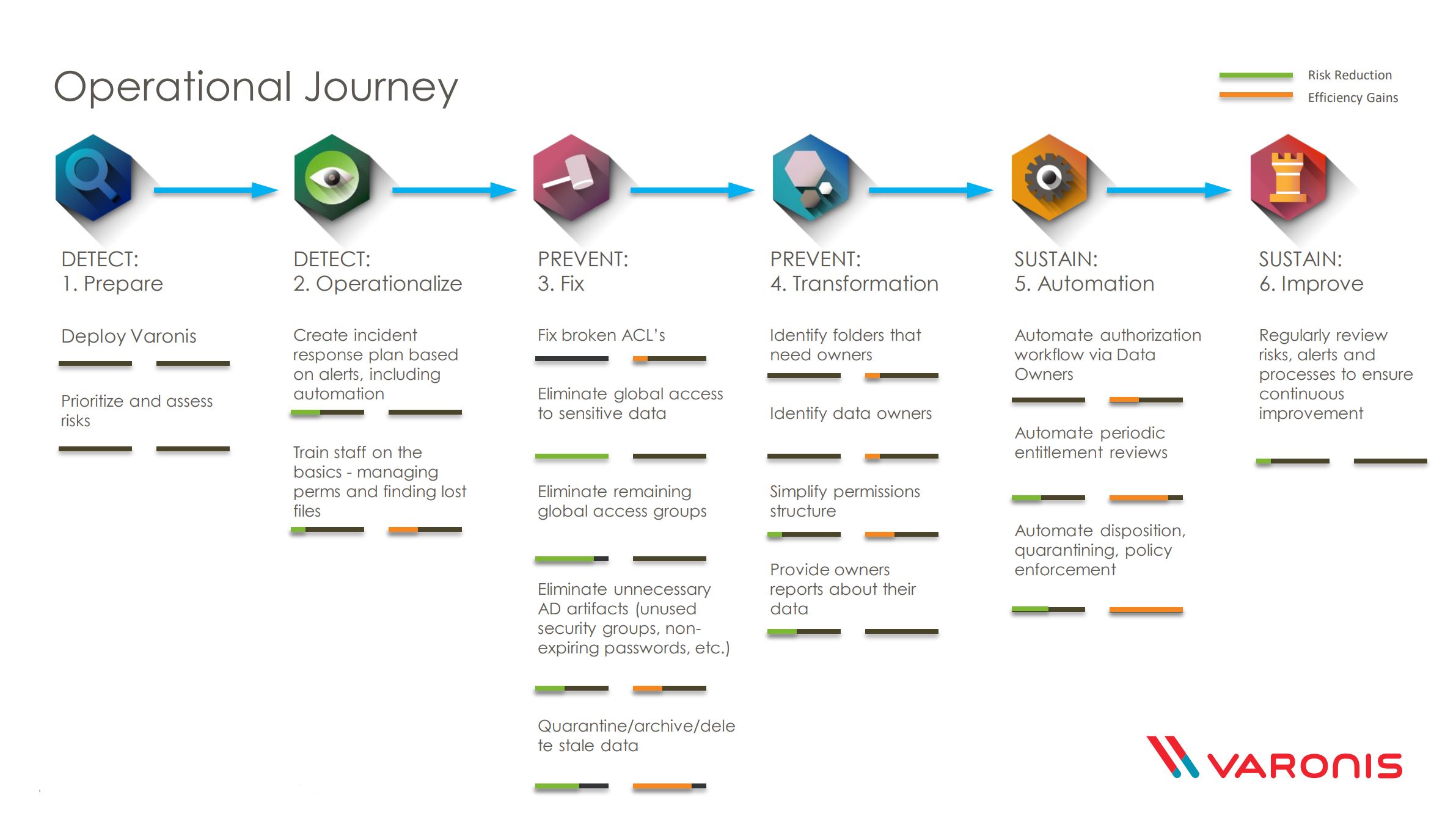 Operational Journey

Risk Reduction
Efficiency Gains

DETECT:
1. Prepare

Deploy Varonis

Prioritize and assess risks

DETECT:
2. Operationalize

Create incident response plan based on alerts, including automation

Train staff on the basics - managing perms and finding lost files

PREVENT:
3. Fix

Fix broken ACL's

Eliminate global access to sensitive data

Eliminate remaining global access groups

Eliminate unnecessary AD artifacts (unused security groups, non-expiring passwords, etc.)

Quarantine/archive/delete stale data

PREVENT:
4. Transformation

Identify folders that need owners

Identify data owners

Simplify permissions structure

Provide owners reports about their data

SUSTAIN:
5. Automation

Automate authorization workflow via Data Owners

Automate periodic entitlement reviews

Automate disposition, quarantining, policy enforcement

SUSTAIN:
6. Improve

Regularly review risks, alerts and processes to ensure continuous improvement

VARONIS